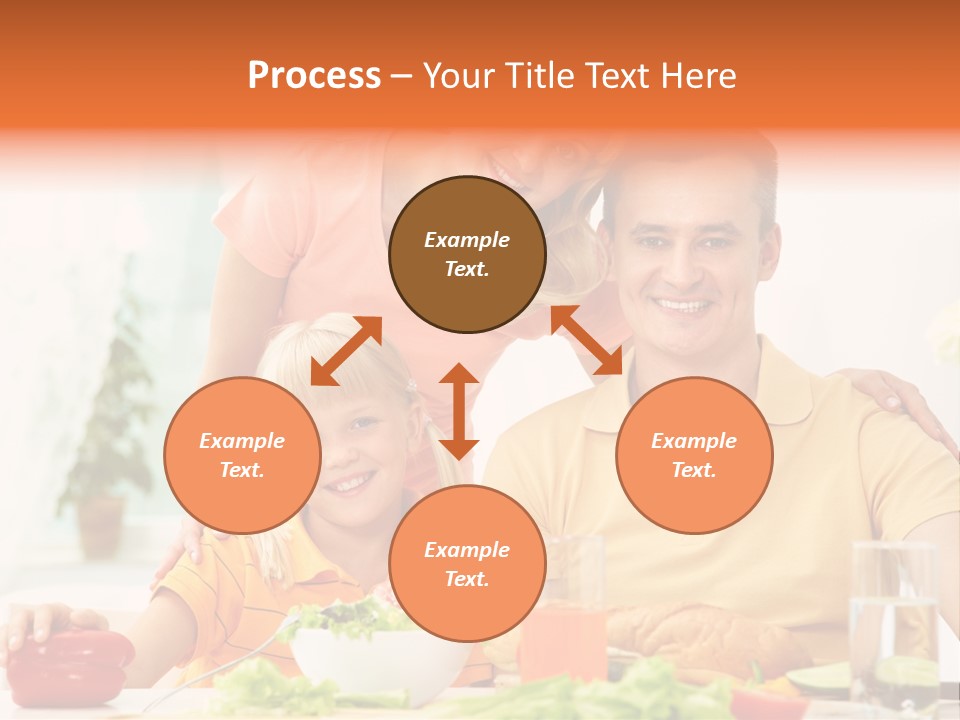 Process – Your Title Text Here

Example Text.

Example Text.

Example Text.

Example Text.